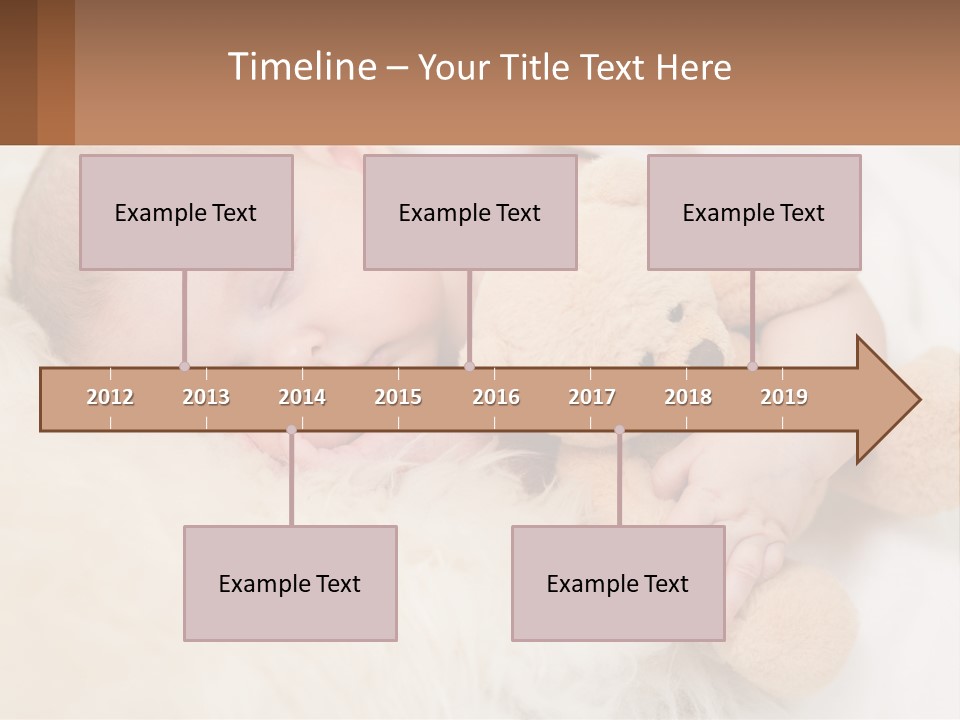 Timeline – Your Title Text Here

Example Text

Example Text

Example Text

2012 2013 2014 2015 2016 2017 2018 2019

Example Text

Example Text